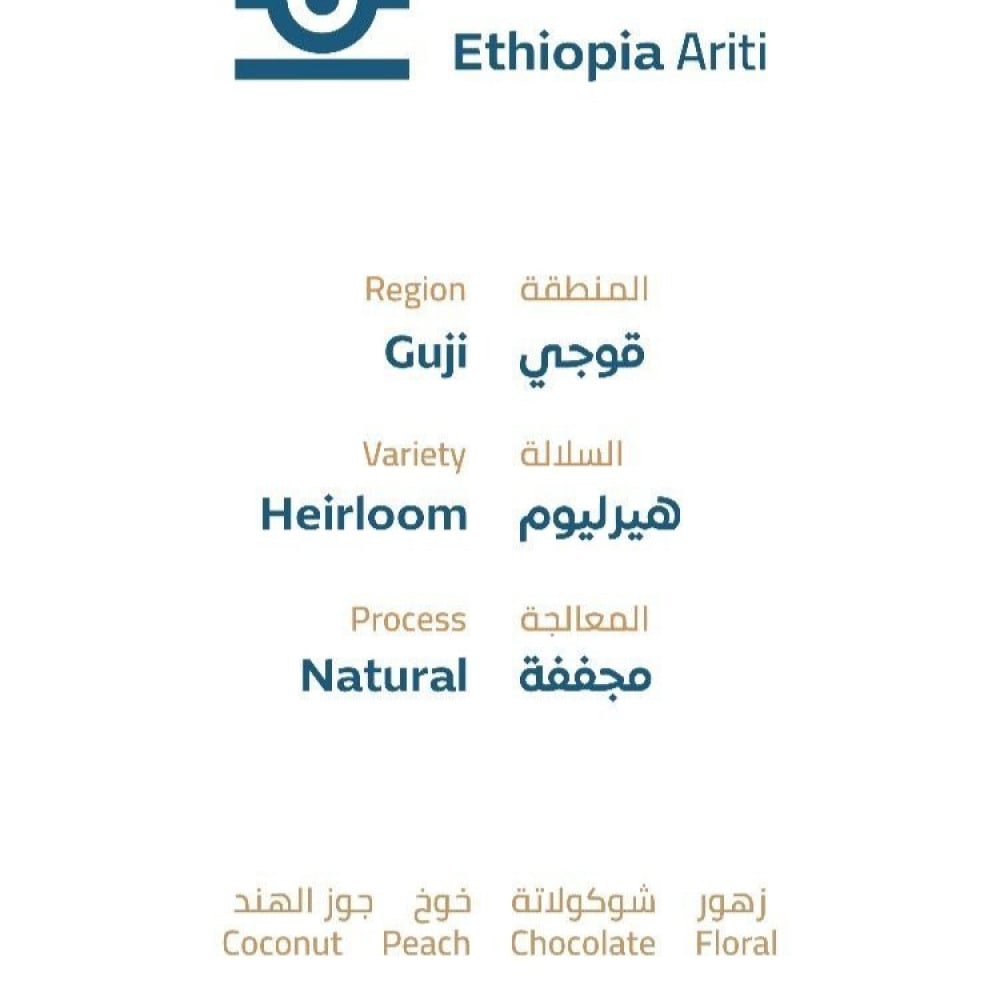 Ethiopia Ariti

Region المنطقة
Guji قوجي

Variety السلالة
Heirloom هيرليوم

Process المعالجة
Natural مجففة

جوز الهند خوخ شوكولاتة زهور
Coconut Peach Chocolate Floral